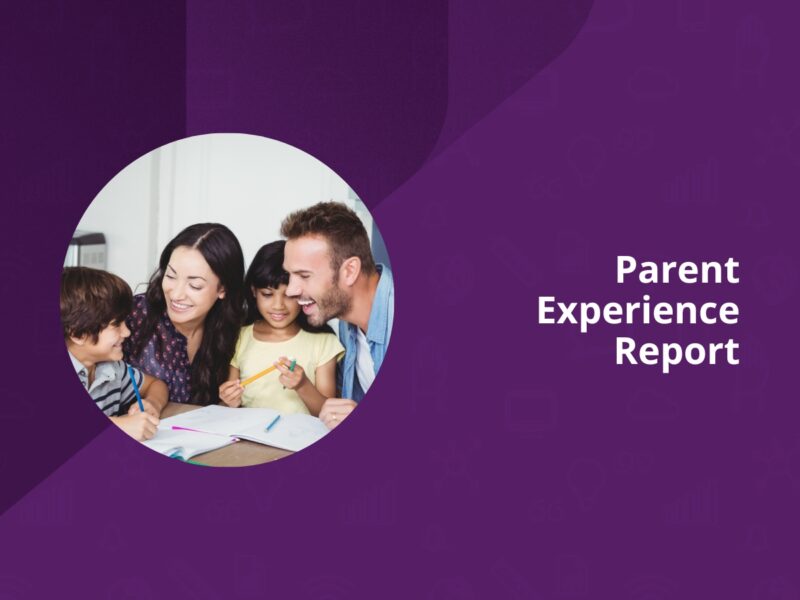 Parent
Experience
Report